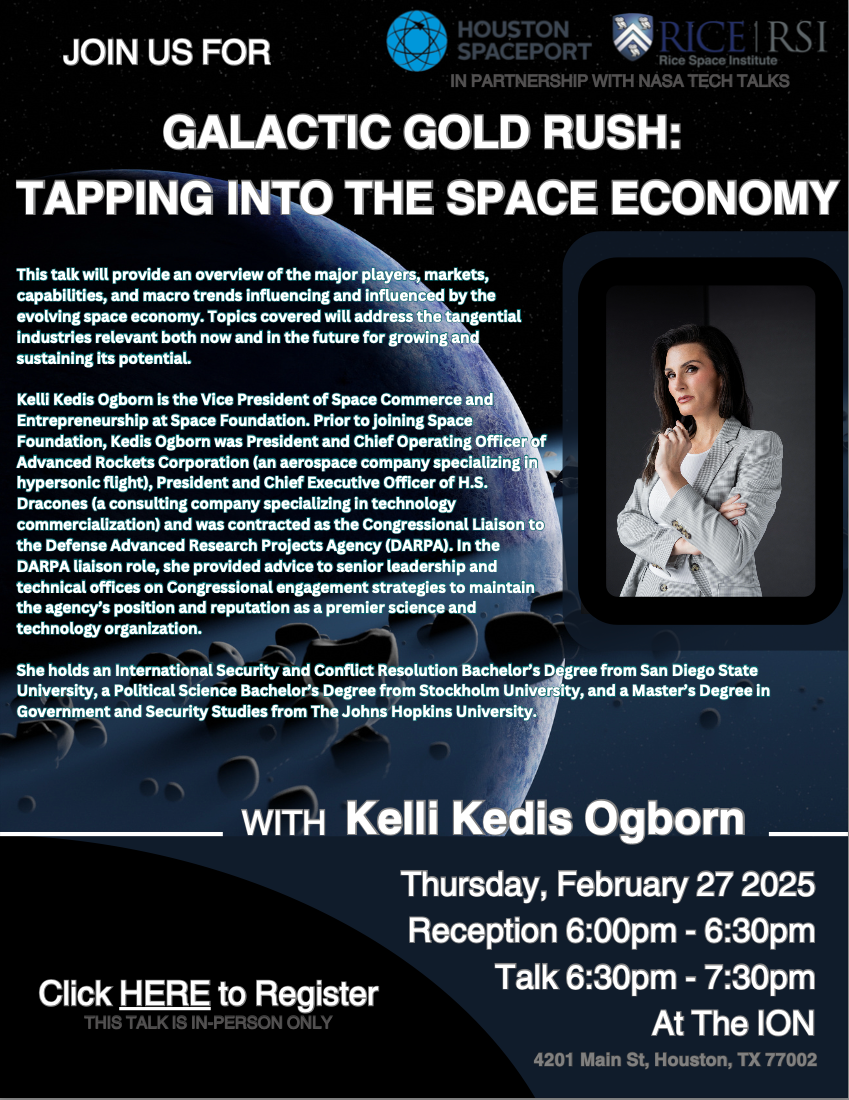 JOIN US FOR

HOUSTON SPACEPORT

RICE | RSI
Rice Space Institute

IN PARTNERSHIP WITH NASA TECH TALKS

GALACTIC GOLD RUSH:
TAPPING INTO THE SPACE ECONOMY

This talk will provide an overview of the major players, markets, capabilities, and macro trends influencing and influenced by the evolving space economy. Topics covered will address the tangential industries relevant both now and in the future for growing and sustaining its potential.

Kelli Kedis Ogborn is the Vice President of Space Commerce and Entrepreneurship at Space Foundation. Prior to joining Space Foundation, Kedis Ogborn was President and Chief Operating Officer of Advanced Rockets Corporation (an aerospace company specializing in hypersonic flight), President and Chief Executive Officer of H.S. Dracones (a consulting company specializing in technology commercialization) and was contracted as the Congressional Liaison to the Defense Advanced Research Projects Agency (DARPA). In the DARPA liaison role, she provided advice to senior leadership and technical offices on Congressional engagement strategies to maintain the agency's position and reputation as a premier science and technology organization.

She holds an International Security and Conflict Resolution Bachelor's Degree from San Diego State University, a Political Science Bachelor's Degree from Stockholm University, and a Master's Degree in Government and Security Studies from The Johns Hopkins University.

WITH Kelli Kedis Ogborn

Thursday, February 27 2025
Reception 6:00pm - 6:30pm
Talk 6:30pm - 7:30pm
At The ION
4201 Main St, Houston, TX 77002

Click HERE to Register
THIS TALK IS IN-PERSON ONLY